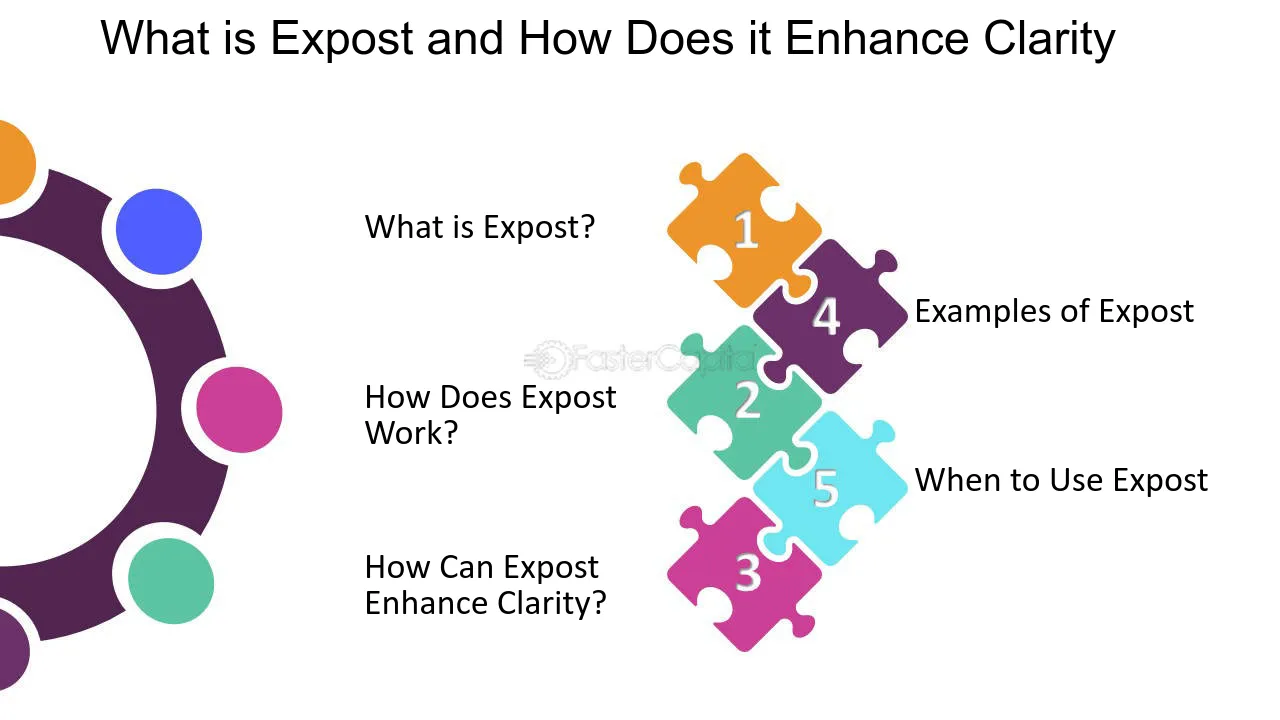 What is Expost and How Does it Enhance Clarity

What is Expost?

1

4

Examples of Expost

How Does Expost Work?

2

5

When to Use Expost

How Can Expost Enhance Clarity?

3

FasterCapital